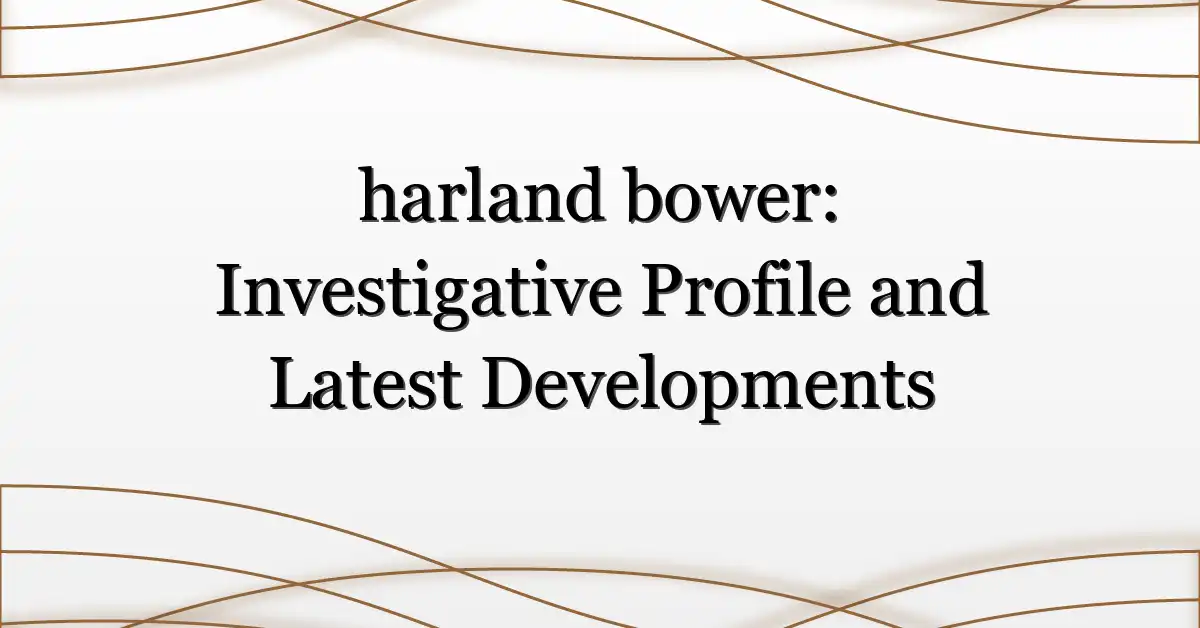 harland bower:
Investigative Profile and Latest Developments